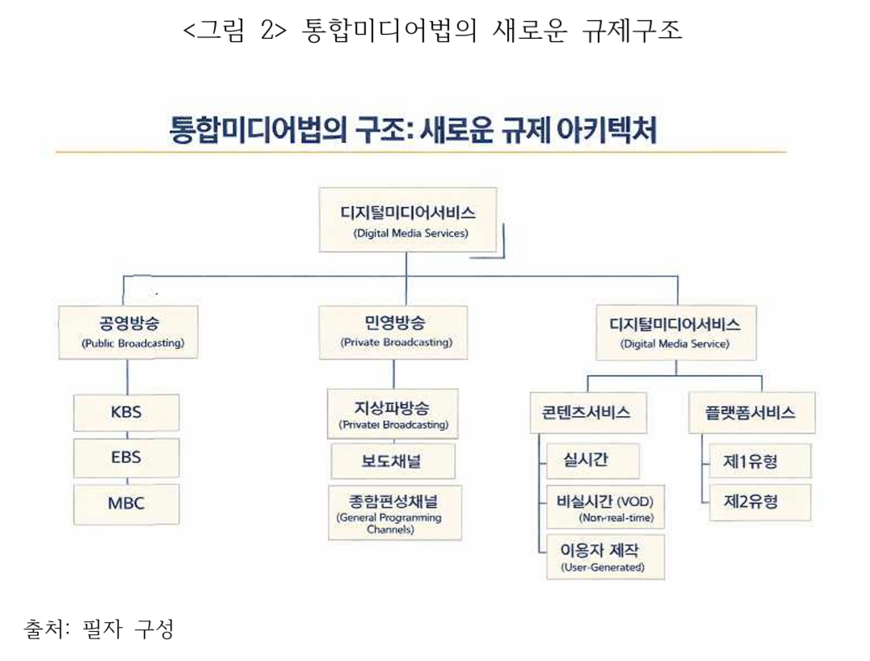 <그림 2> 통합미디어법의 새로운 규제구조

통합미디어법의 구조: 새로운 규제 아키텍처

디지털미디어서비스
(Digital Media Services)

공영방송
(Public Broadcasting)

KBS

EBS

MBC

민영방송
(Private Broadcasting)

지상파방송
(Privatei Broadcasting)

보도채널

종합편성채널
(General Programming Channels)

디지털미디어서비스
(Digital Media Service)

콘텐츠서비스

실시간

비실시간 (VOD)
(Non-real-time)

이용자 제작
(User-Generated)

플랫폼서비스

제1유형

제2유형

출처: 필자 구성